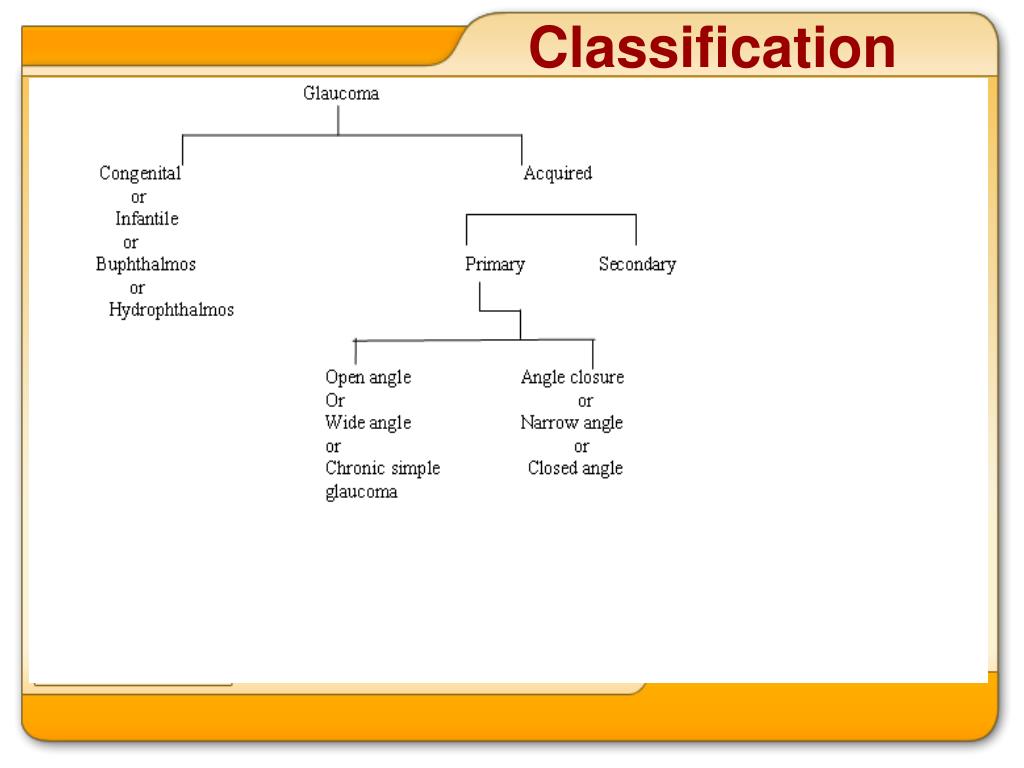 Classification

Glaucoma

Congenital
or
Infantile
or
Buphthalmos
or
Hydrophthalmos

Acquired

Primary

Secondary

Open angle
Or
Wide angle
or
Chronic simple glaucoma

Angle closure
or
Narrow angle
or
Closed angle